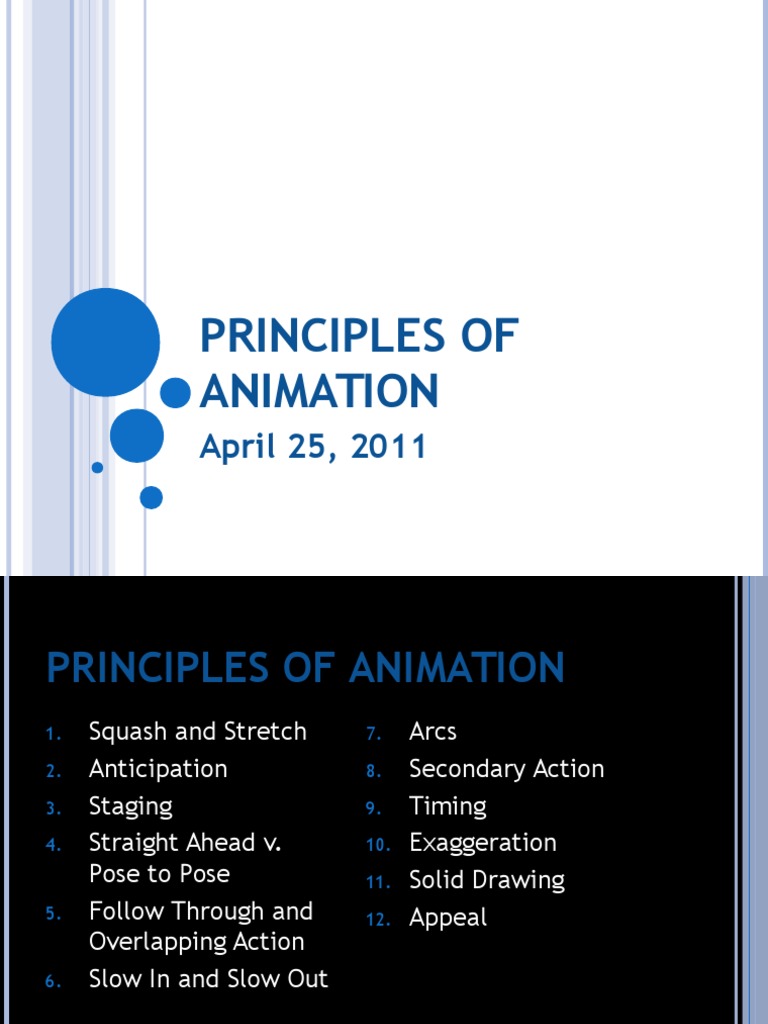 PRINCIPLES OF ANIMATION
April 25, 2011

PRINCIPLES OF ANIMATION

1. Squash and Stretch
2. Anticipation
3. Staging
4. Straight Ahead v. Pose to Pose
5. Follow Through and Overlapping Action
6. Slow In and Slow Out

7. Arcs
8. Secondary Action
9. Timing
10. Exaggeration
11. Solid Drawing
12. Appeal